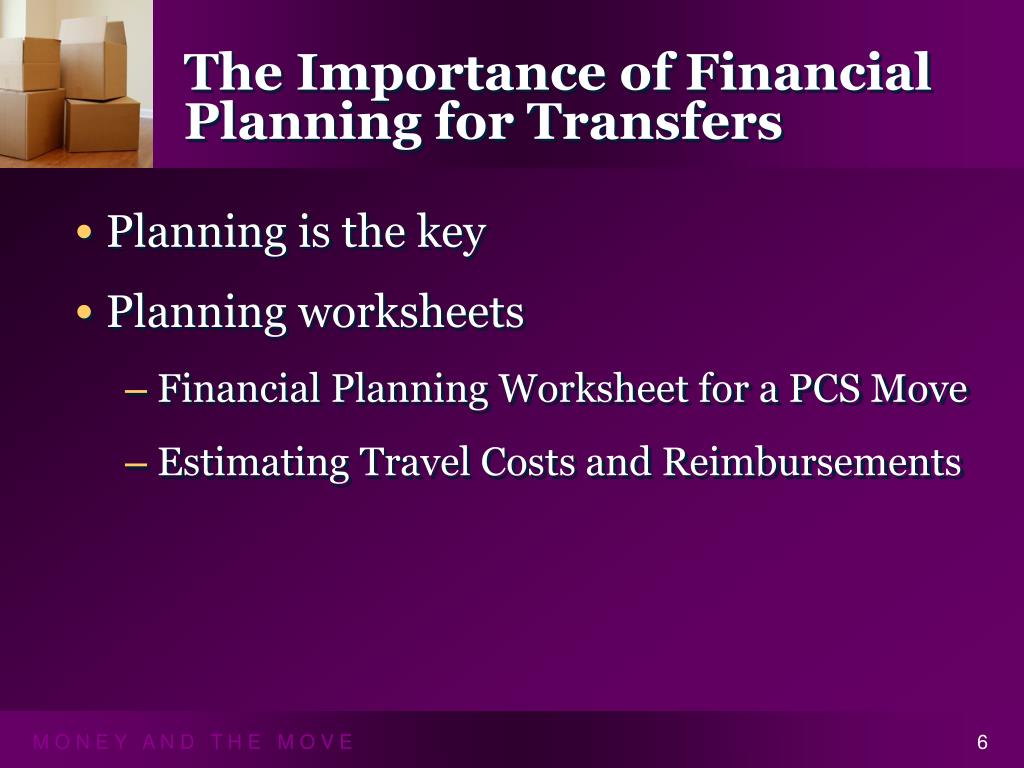 The Importance of Financial Planning for Transfers

• Planning is the key
• Planning worksheets
– Financial Planning Worksheet for a PCS Move
– Estimating Travel Costs and Reimbursements

MONEY AND THE MOVE

6